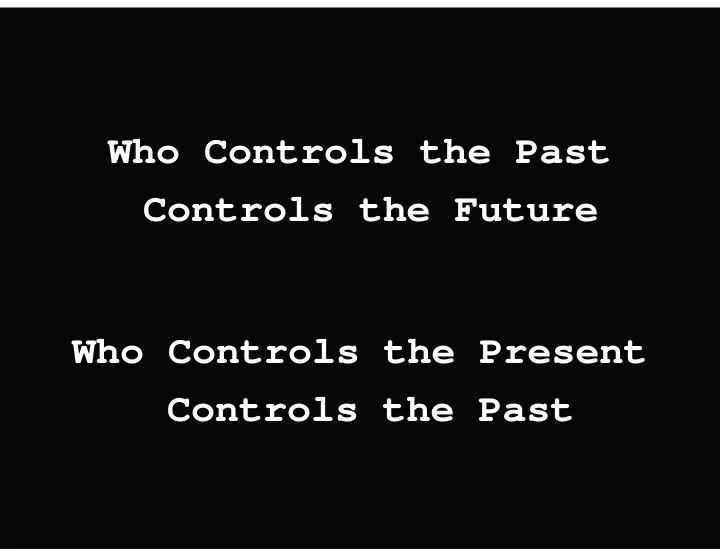 Who Controls the Past
Controls the Future

Who Controls the Present
Controls the Past